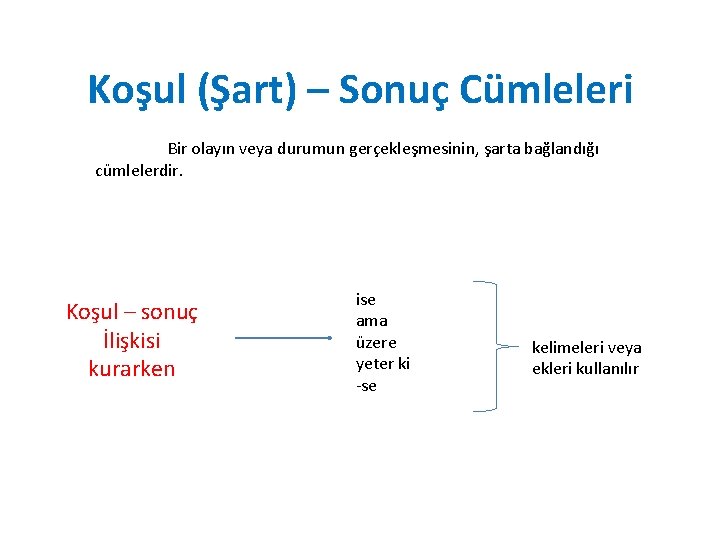 Koşul (Şart) – Sonuç Cümleleri

Bir olayın veya durumun gerçekleşmesinin, şarta bağlandığı cümlelerdir.

Koşul – sonuç İlişkisi kurarken

ise
ama
üzere
yeter ki
-se

kelimeleri veya ekleri kullanılır